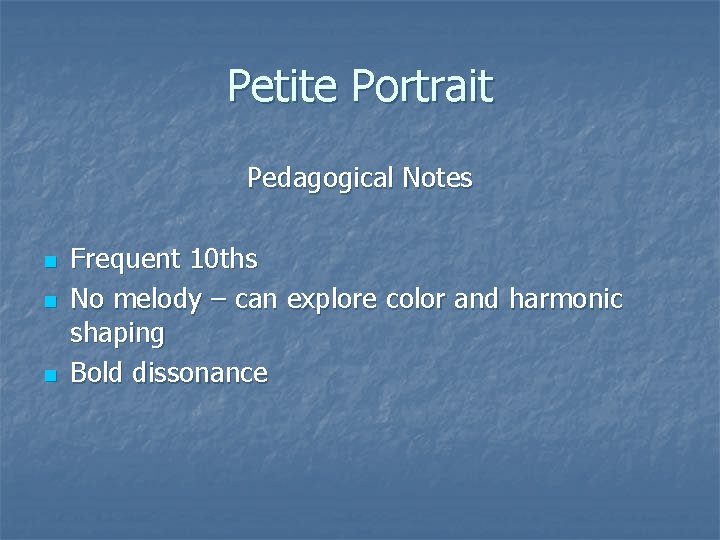 Petite Portrait

Pedagogical Notes

- Frequent 10ths
- No melody – can explore color and harmonic shaping
- Bold dissonance